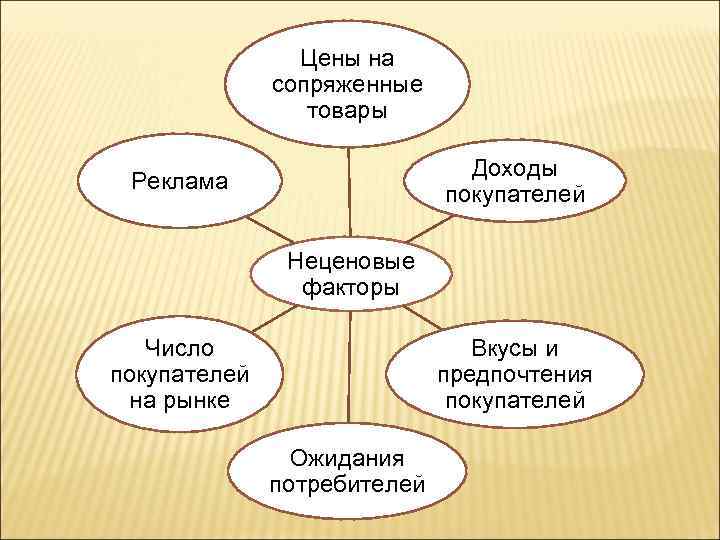 Цены на сопряженные товары

Реклама

Доходы покупателей

Неценовые факторы

Число покупателей на рынке

Вкусы и предпочтения покупателей

Ожидания потребителей